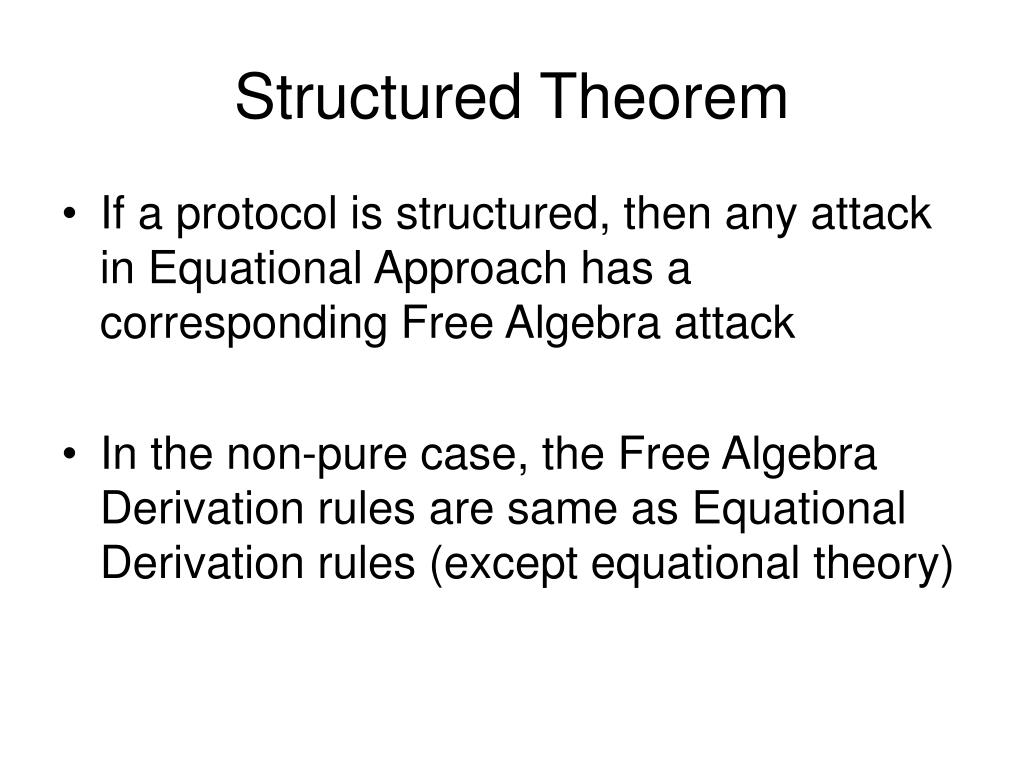 Structured Theorem

• If a protocol is structured, then any attack in Equational Approach has a corresponding Free Algebra attack

• In the non-pure case, the Free Algebra Derivation rules are same as Equational Derivation rules (except equational theory)